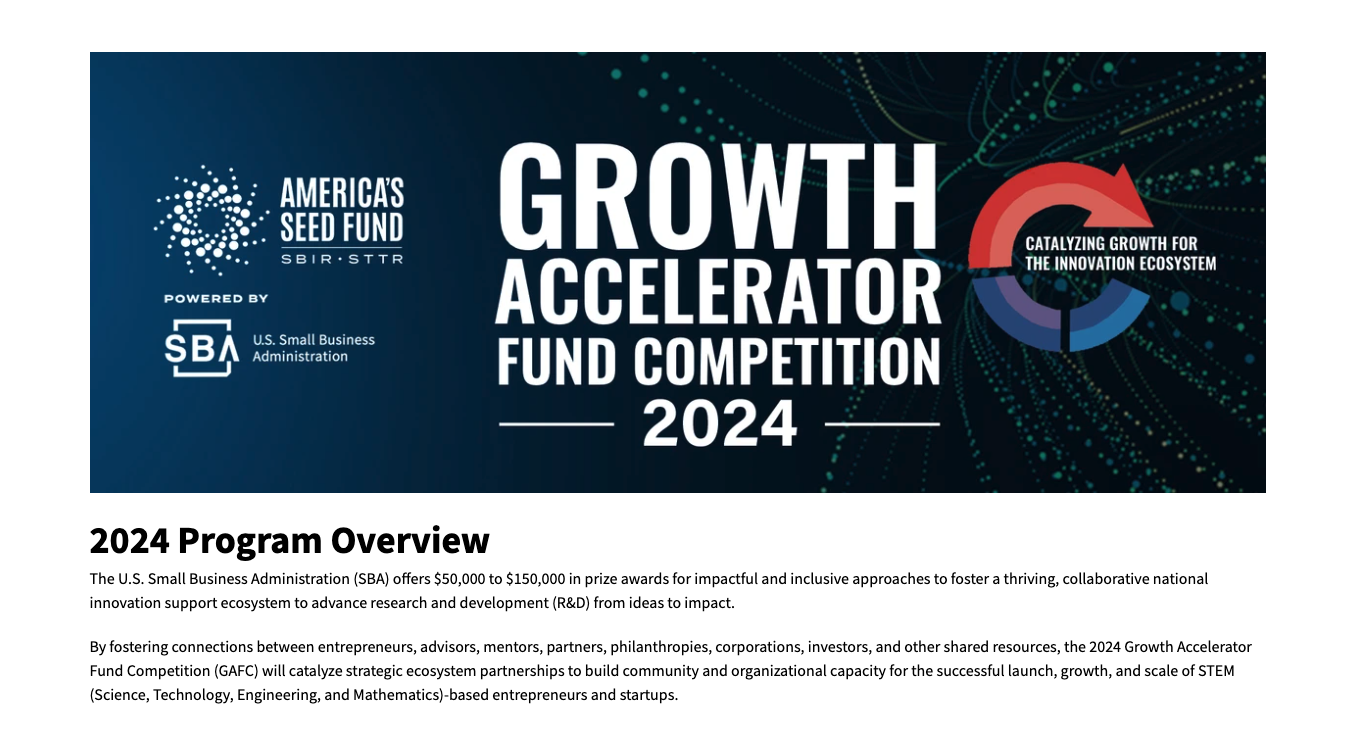 AMERICA'S SEED FUND
SBIR · STTR

POWERED BY

SBA U.S. Small Business Administration

GROWTH ACCELERATOR FUND COMPETITION 2024

CATALYZING GROWTH FOR THE INNOVATION ECOSYSTEM

2024 Program Overview

The U.S. Small Business Administration (SBA) offers \$50,000 to \$150,000 in prize awards for impactful and inclusive approaches to foster a thriving, collaborative national innovation support ecosystem to advance research and development (R&D) from ideas to impact.

By fostering connections between entrepreneurs, advisors, mentors, partners, philanthropies, corporations, investors, and other shared resources, the 2024 Growth Accelerator Fund Competition (GAFC) will catalyze strategic ecosystem partnerships to build community and organizational capacity for the successful launch, growth, and scale of STEM (Science, Technology, Engineering, and Mathematics)-based entrepreneurs and startups.